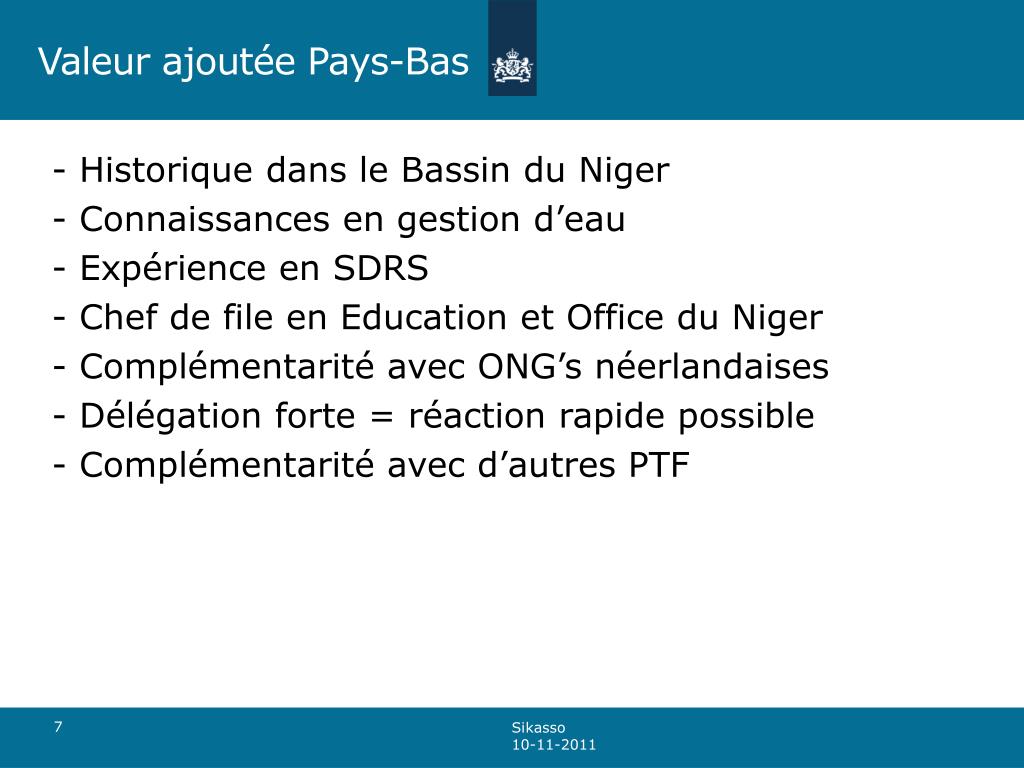 Valeur ajoutée Pays-Bas

- Historique dans le Bassin du Niger
- Connaissances en gestion d’eau
- Expérience en SDRS
- Chef de file en Education et Office du Niger
- Complémentarité avec ONG’s néerlandaises
- Délégation forte = réaction rapide possible
- Complémentarité avec d’autres PTF

7

Sikasso
10-11-2011